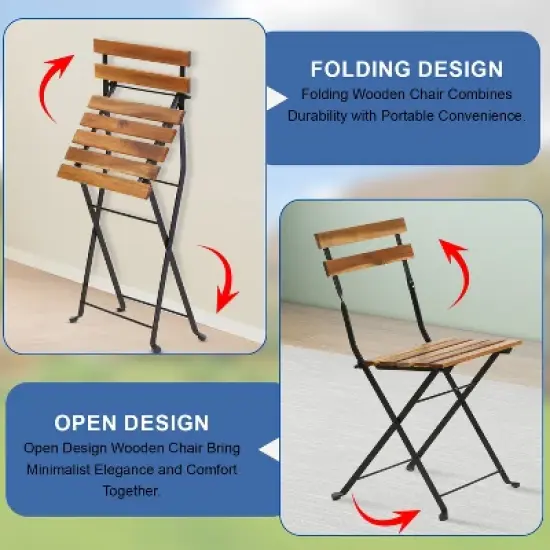 FOLDING DESIGN

Folding Wooden Chair Combines Durability with Portable Convenience.

OPEN DESIGN

Open Design Wooden Chair Bring Minimalist Elegance and Comfort Together.